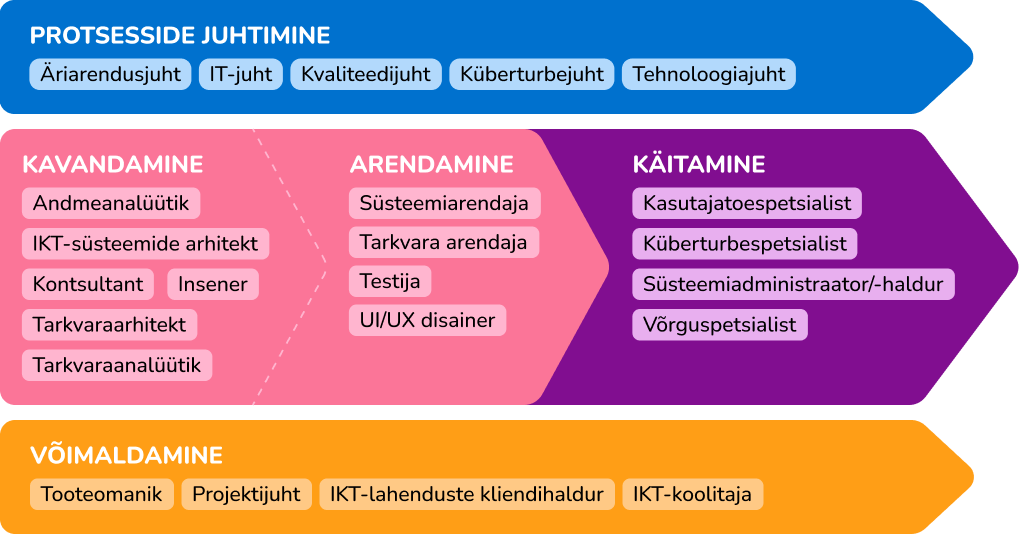 PROTSESSIDE JUHTIMINE

Äriarendusjuht IT-juht Kvaliteedijuht Küberturbejuht Tehnoloogiajuht

KAVANDAMINE

Andmeanalüütik

IKT-süsteemide arhitekt

Kontsultant Insener

Tarkvaraarhitekt

Tarkvaraanalüütik

ARENDAMINE

Süsteemiarendaja

Tarkvara arendaja

Testija

UI/UX disainer

KÄITAMINE

Kasutajatoespetsialist

Küberturbespetsialist

Süsteemiadministraator/-haldur

Võrguspetsialist

VÕIMALDAMINE

Tooteomanik Projektijuht IKT-lahenduste kliendihaldur IKT-koolitaja